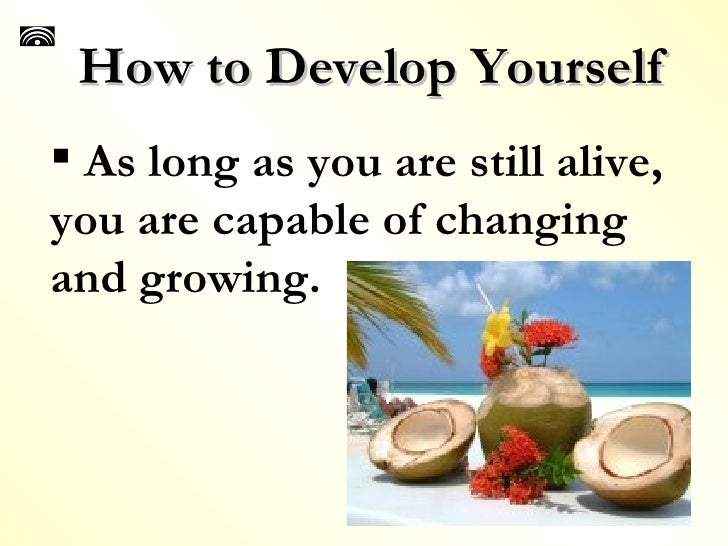 How to Develop Yourself

▪ As long as you are still alive, you are capable of changing and growing.